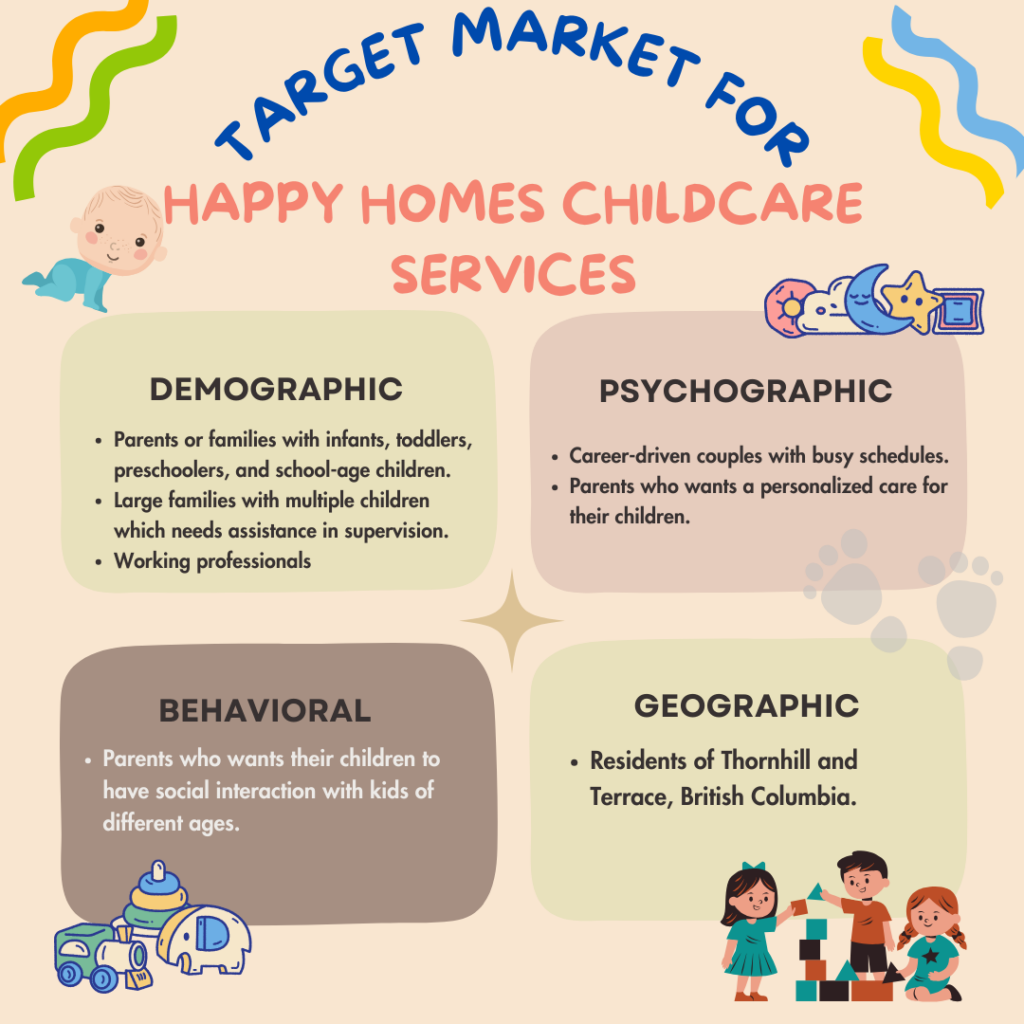 TARGET MARKET FOR

HAPPY HOMES CHILDCARE SERVICES

DEMOGRAPHIC

- Parents or families with infants, toddlers, preschoolers, and school-age children.
- Large families with multiple children which needs assistance in supervision.
- Working professionals

PSYCHOGRAPHIC

- Career-driven couples with busy schedules.
- Parents who wants a personalized care for their children.

BEHAVIORAL

- Parents who wants their children to have social interaction with kids of different ages.

GEOGRAPHIC

- Residents of Thornhill and Terrace, British Columbia.